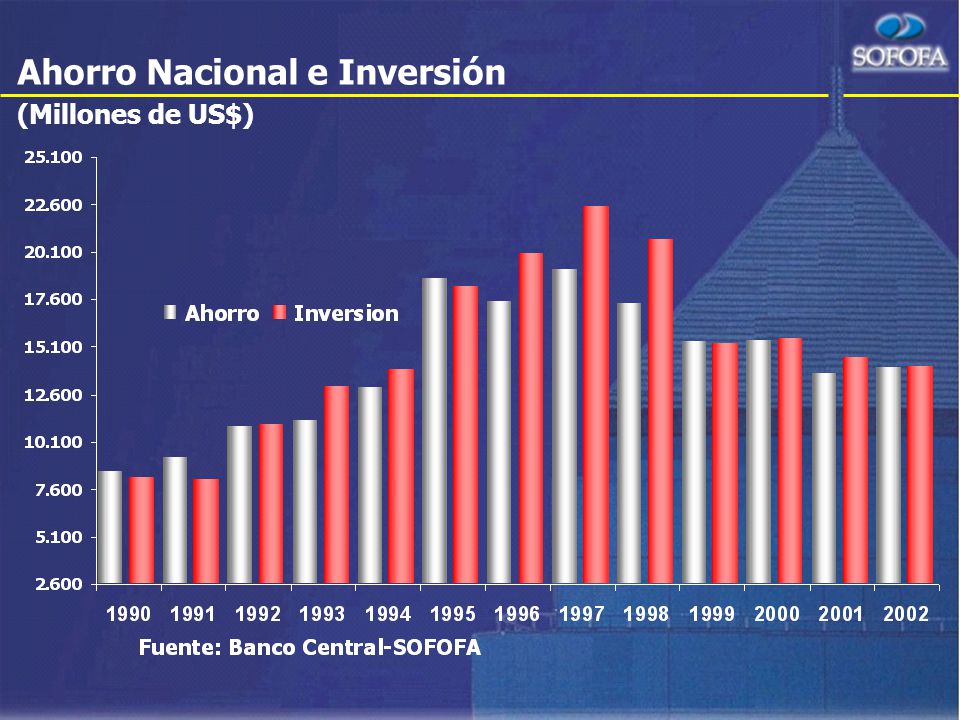 SOFOFA

Ahorro Nacional e Inversión
(Millones de US$)

25.100
22.600
20.100
17.600
15.100
12.600
10.100
7.600
5.100
2.600

Ahorro Inversion

1990 1991 1992 1993 1994 1995 1996 1997 1998 1999 2000 2001 2002

Fuente: Banco Central-SOFOFA